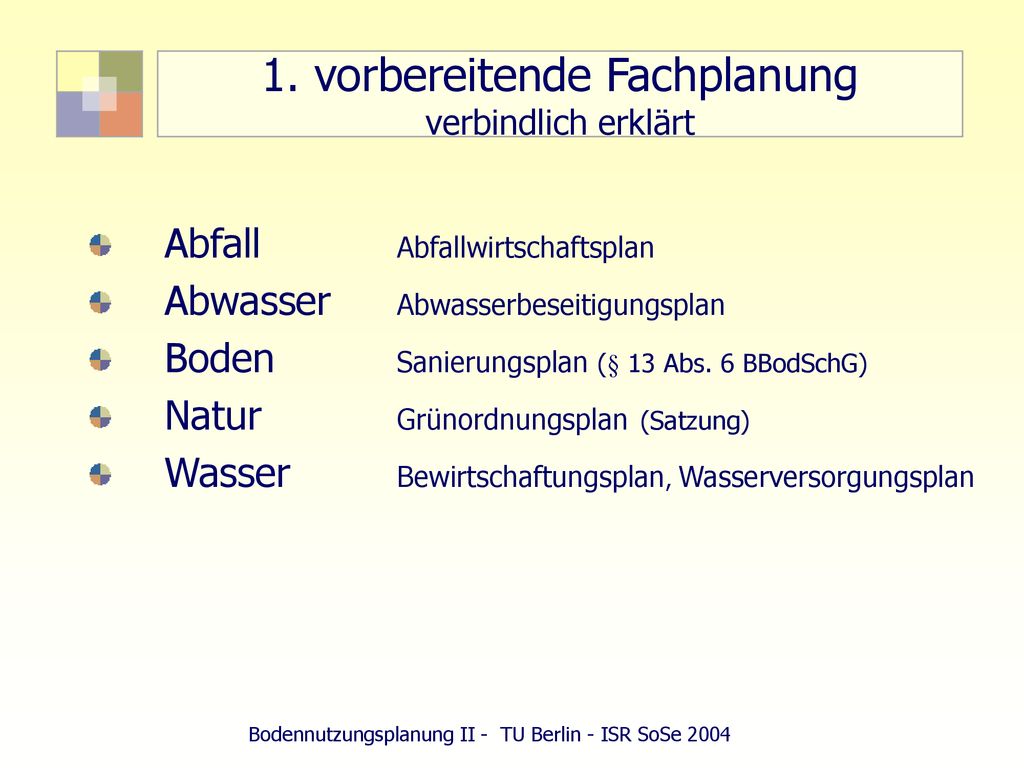 1. vorbereitende Fachplanung
verbindlich erklärt

Abfall Abfallwirtschaftsplan
Abwasser Abwasserbeseitigungsplan
Boden Sanierungsplan (§ 13 Abs. 6 BBodSchG)
Natur Grünordnungsplan (Satzung)
Wasser Bewirtschaftungsplan, Wasserversorgungsplan

Bodennutzungsplanung II - TU Berlin - ISR SoSe 2004